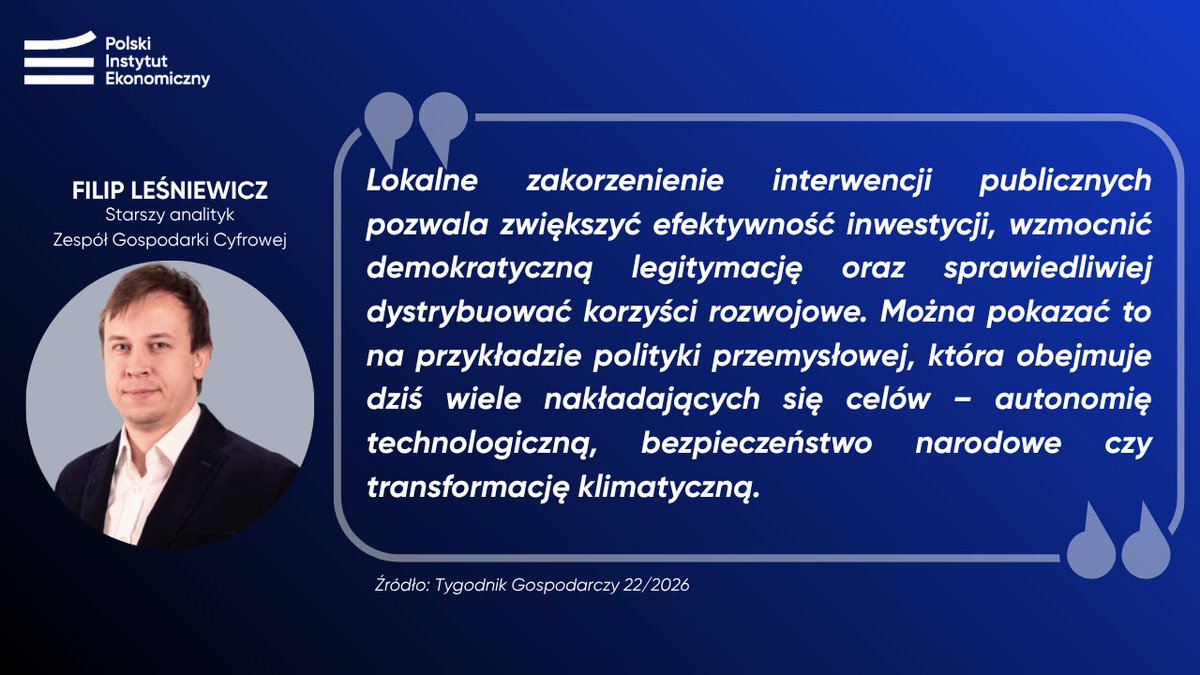 Polski
Instytut
Ekonomiczny

FILIP LEŚNIEWICZ
Starszy analityk
Zespół Gospodarki Cyfrowej

Lokalne zakorzenienie interwencji publicznych pozwala zwiększyć efektywność inwestycji, wzmocnić demokratyczną legitymację oraz sprawiedliwiej dystrybuować korzyści rozwojowe. Można pokazać to na przykładzie polityki przemysłowej, która obejmuje dziś wiele nakładających się celów – autonomię technologiczną, bezpieczeństwo narodowe czy transformację klimatyczną.

Źródło: Tygodnik Gospodarczy 22/2026